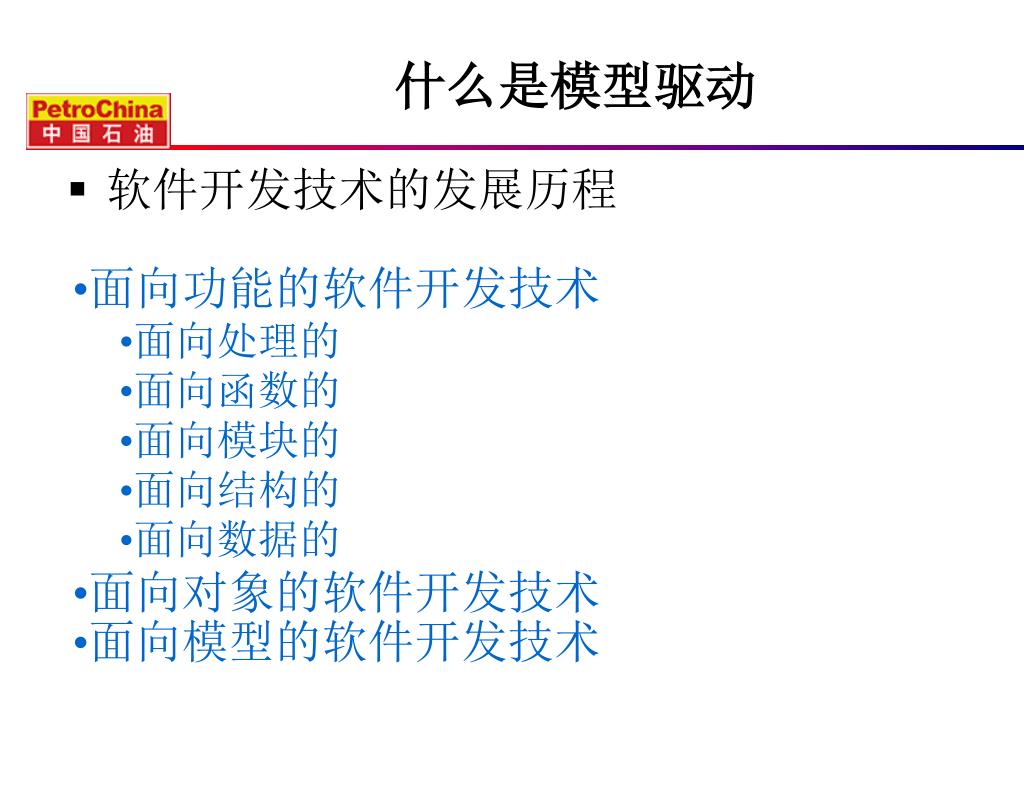 PetroChina
中国石油

什么是模型驱动

▪ 软件开发技术的发展历程

•面向功能的软件开发技术
•面向处理的
•面向函数的
•面向模块的
•面向结构的
•面向数据的
•面向对象的软件开发技术
•面向模型的软件开发技术